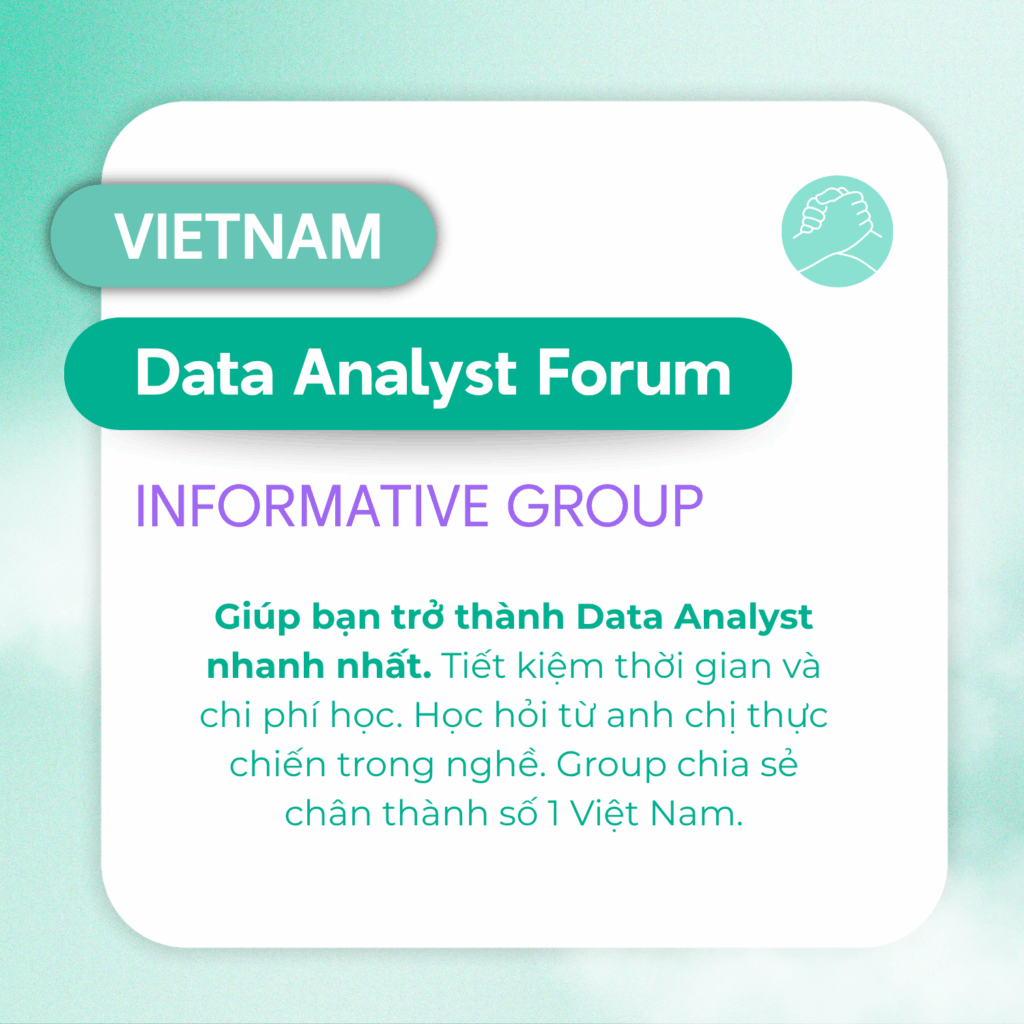 VIETNAM

Data Analyst Forum

INFORMATIVE GROUP

Giúp bạn trở thành Data Analyst nhanh nhất. Tiết kiệm thời gian và chi phí học. Học hỏi từ anh chị thực chiến trong nghề. Group chia sẻ chân thành số 1 Việt Nam.